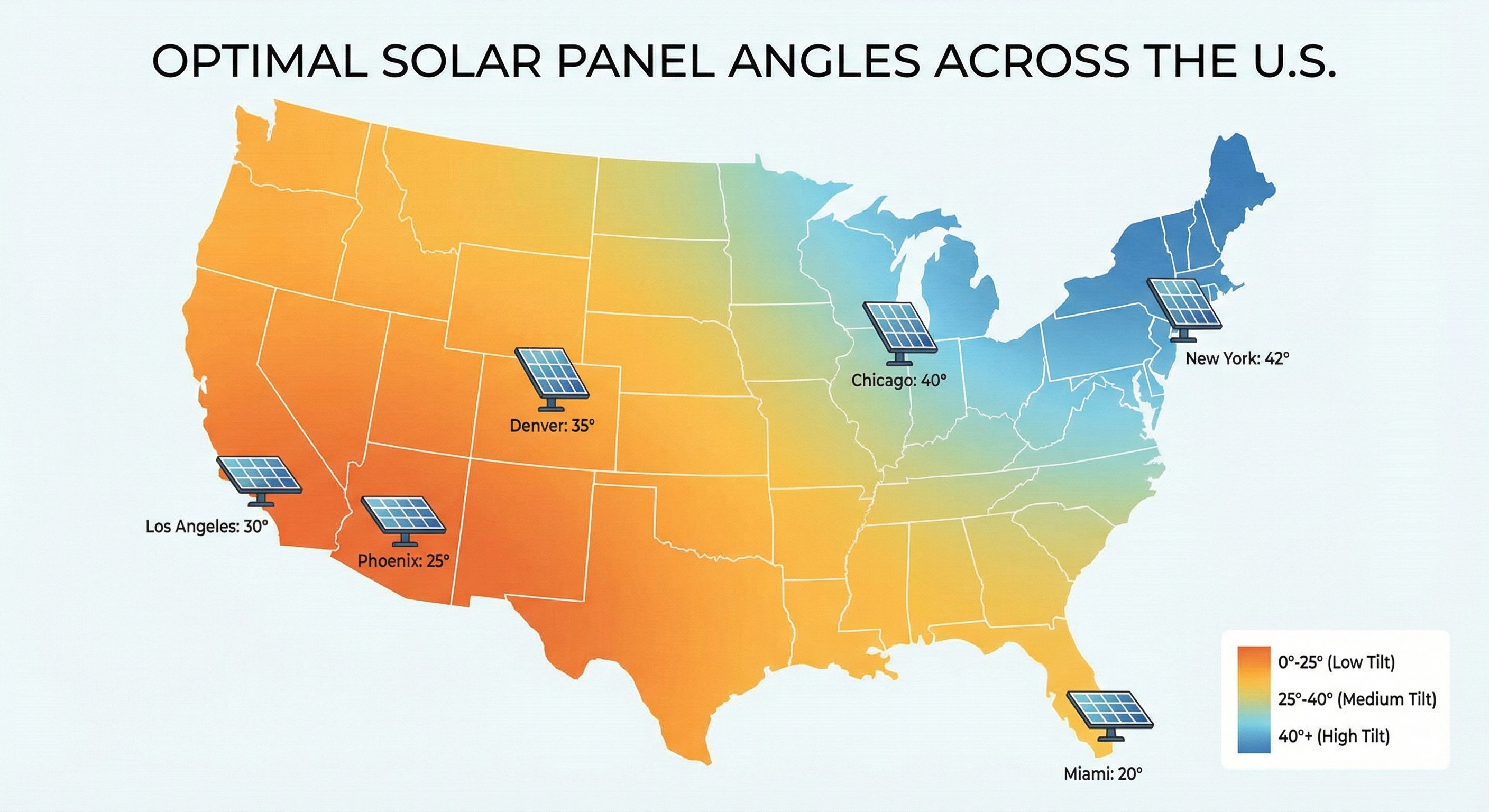 OPTIMAL SOLAR PANEL ANGLES ACROSS THE U.S.

New York: 42°

Chicago: 40°

Denver: 35°

Los Angeles: 30°

Phoenix: 25°

Miami: 20°

0°-25° (Low Tilt)
25°-40° (Medium Tilt)
40°+ (High Tilt)